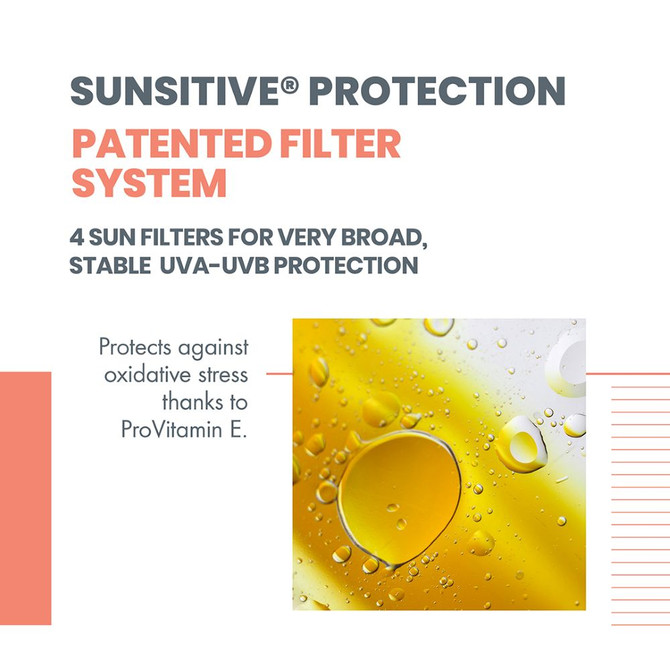 SUNSITIVE® PROTECTION

PATENTED FILTER SYSTEM

4 SUN FILTERS FOR VERY BROAD, STABLE UVA-UVB PROTECTION

Protects against oxidative stress thanks to ProVitamin E.